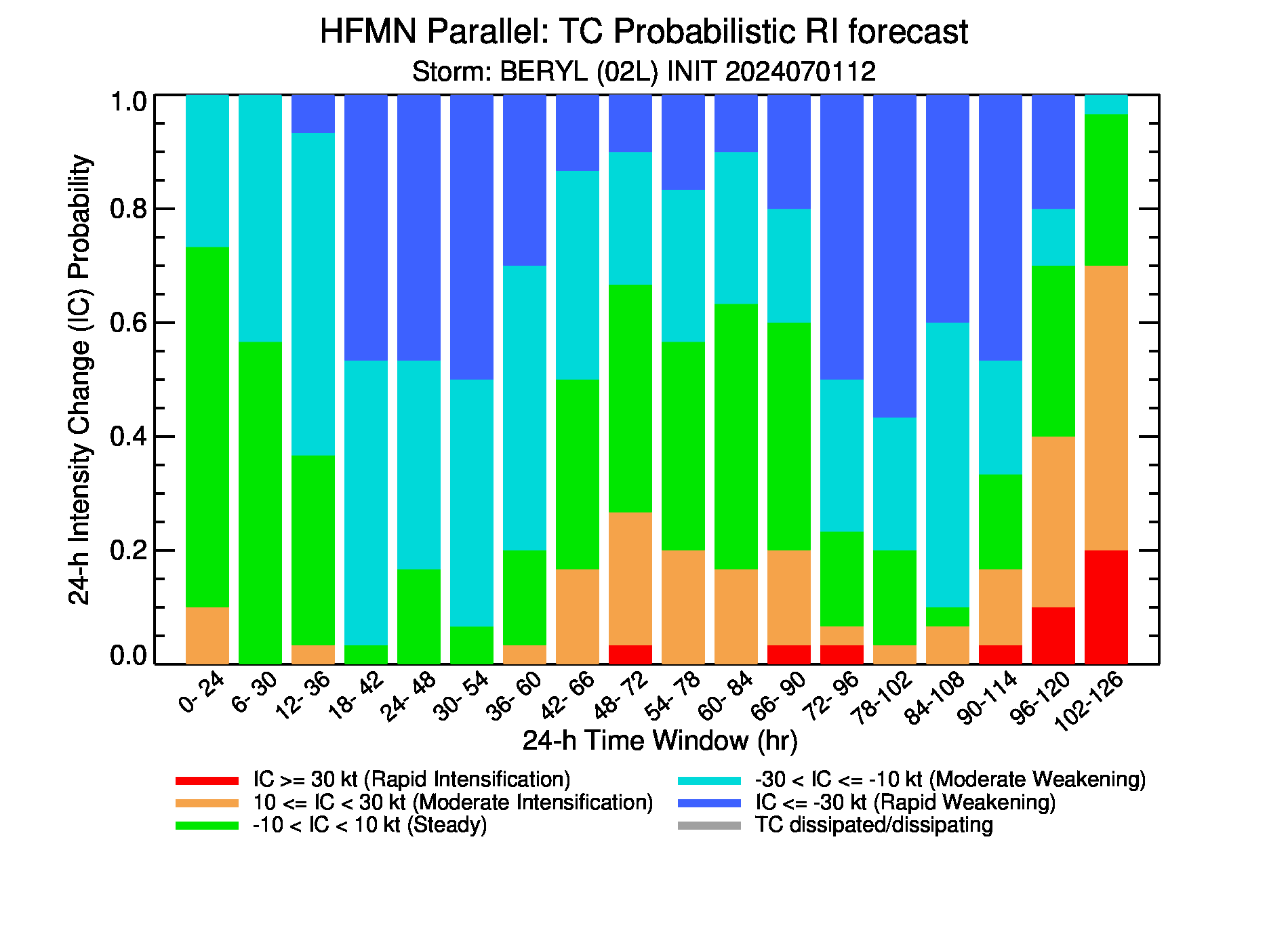 HFMN Parallel: TC Probabilistic RI forecast
Storm: BERYL (02L) INIT 2024070112

24-h Intensity Change (IC) Probability

1.0
0.8
0.6
0.4
0.2
0.0

0- 24
6- 30
12- 36
18- 42
24- 48
30- 54
36- 60
42- 66
48- 72
54- 78
60- 84
66- 90
72- 96
78-102
84-108
90-114
96-120
102-126

24-h Time Window (hr)

IC >= 30 kt (Rapid Intensification)
10 <= IC < 30 kt (Moderate Intensification)
-10 < IC < 10 kt (Steady)
-30 < IC <= -10 kt (Moderate Weakening)
IC <= -30 kt (Rapid Weakening)
TC dissipated/dissipating